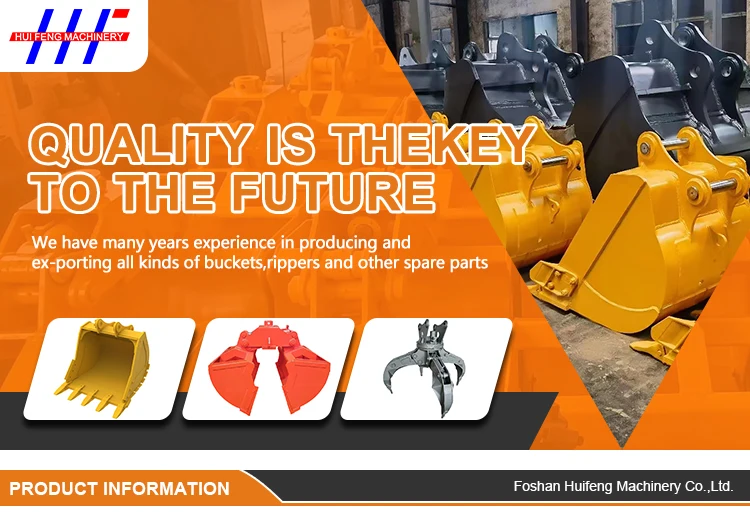 HF
HUI FENG MACHINERY

QUALITY IS THEKEY TO THE FUTURE

We have many years experience in producing and ex-porting all kinds of buckets,rippers and other spare parts

PRODUCT INFORMATION

Foshan Huifeng Machinery Co.,Ltd.